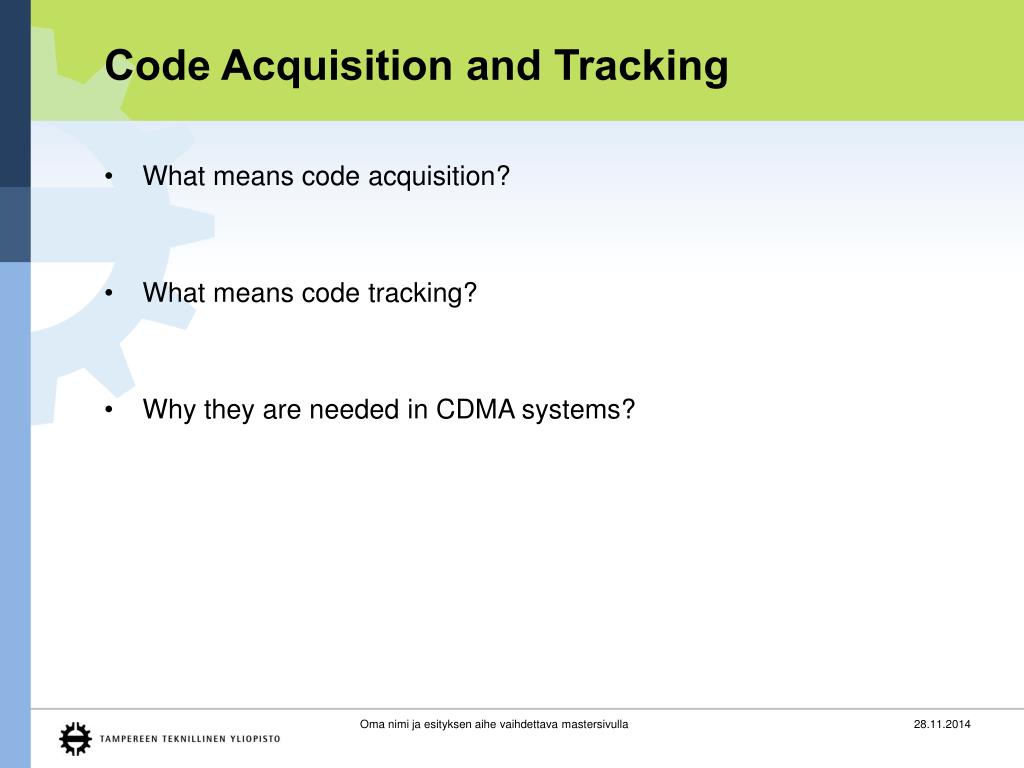 Code Acquisition and Tracking

• What means code acquisition?

• What means code tracking?

• Why they are needed in CDMA systems?

TAMPEREEN TEKNILLINEN YLIOPISTO

Oma nimi ja esityksen aihe vaihdettava mastersivulla

28.11.2014